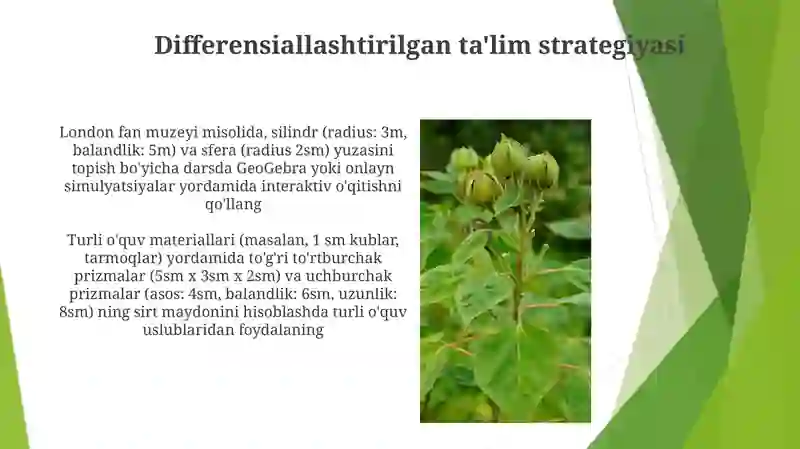 Differensiallashtirilgan ta'lim strategiyasi

London fan muzeyi misolida, silindr (radius: 3m, balandlik: 5m) va sfera (radius 2sm) yuzasini topish bo'yicha darsda GeoGebra yoki onlayn simulyatsiyalar yordamida interaktiv o'qitishni qo'llang

Turli o'quv materiallari (masalan, 1 sm kublar, tarmoqlar) yordamida to'g'ri to'rtburchak prizmalar (5sm x 3sm x 2sm) va uchburchak prizmalar (asos: 4sm, balandlik: 6sm, uzunlik: 8sm) ning sirt maydonini hisoblashda turli o'quv uslublaridan foydalaning